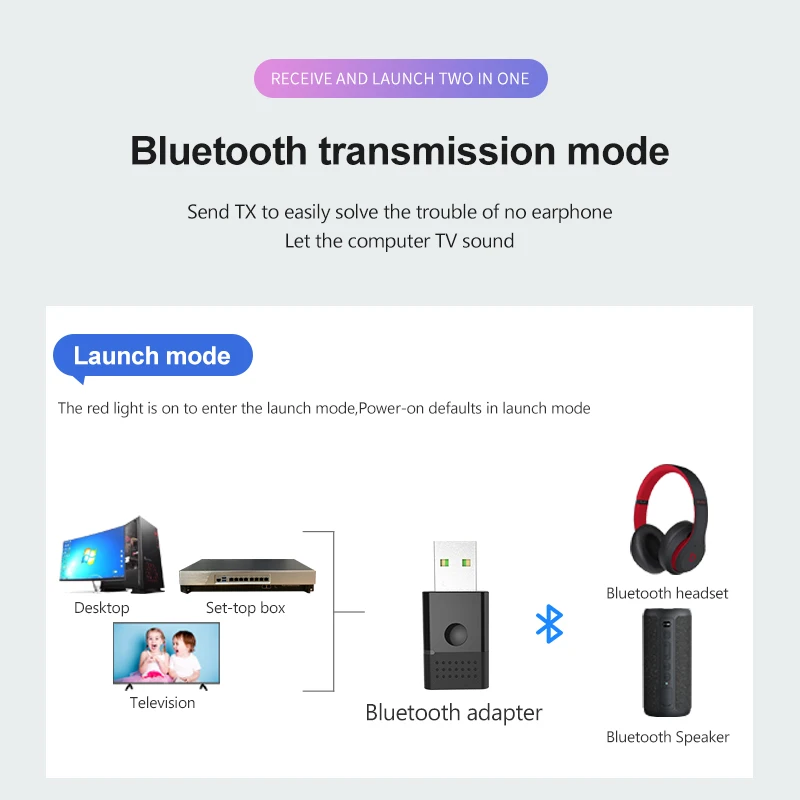 RECEIVE AND LAUNCH TWO IN ONE

Bluetooth transmission mode

Send TX to easily solve the trouble of no earphone
Let the computer TV sound

Launch mode

The red light is on to enter the launch mode,Power-on defaults in launch mode

Desktop

Set-top box

Television

Bluetooth adapter

Bluetooth headset

Bluetooth Speaker